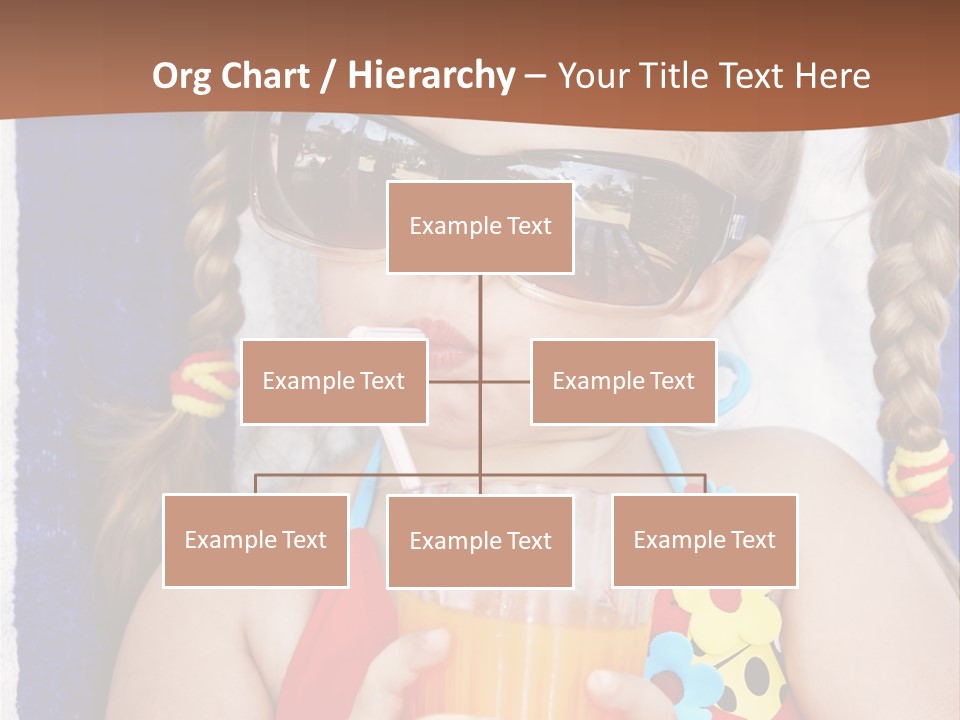 Org Chart / Hierarchy – Your Title Text Here

Example Text

Example Text

Example Text

Example Text

Example Text

Example Text